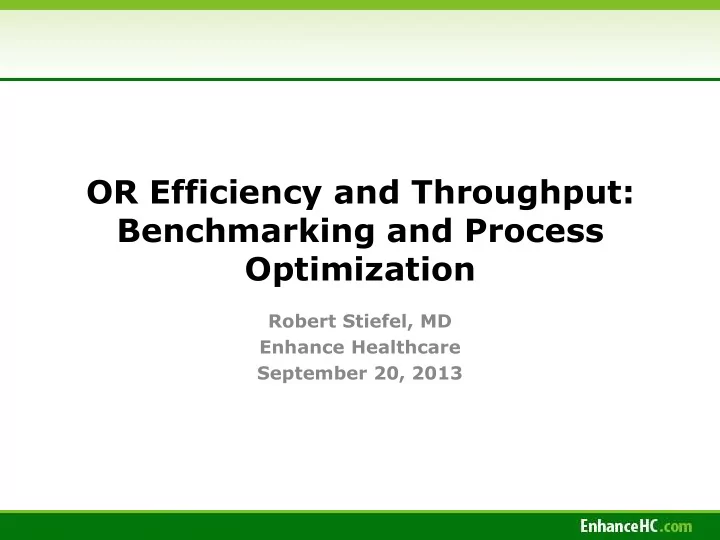 OR Efficiency and Throughput: Benchmarking and Process Optimization

Robert Stiefel, MD
Enhance Healthcare
September 20, 2013

EnhanceHC.com